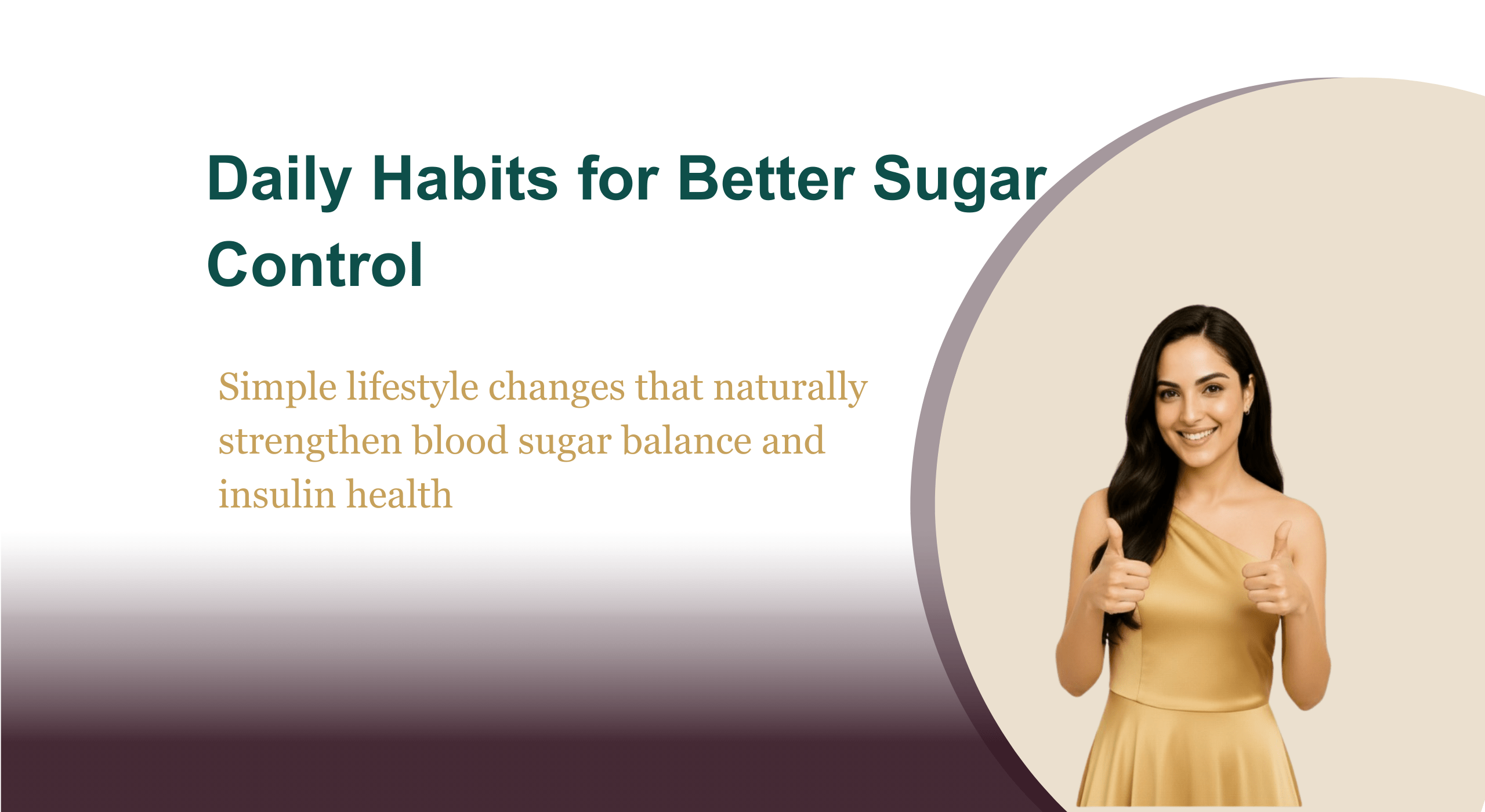 Daily Habits for Better Sugar Control

Simple lifestyle changes that naturally strengthen blood sugar balance and insulin health